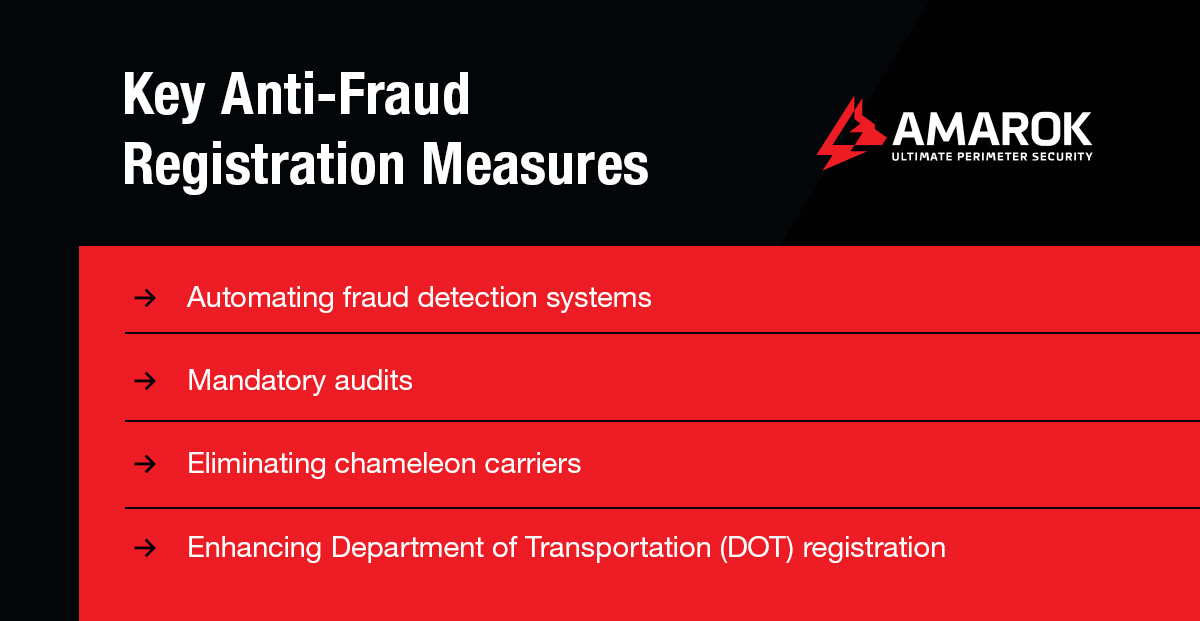 Key Anti-Fraud Registration Measures

AMAROK
ULTIMATE PERIMETER SECURITY

→ Automating fraud detection systems

→ Mandatory audits

→ Eliminating chameleon carriers

→ Enhancing Department of Transportation (DOT) registration